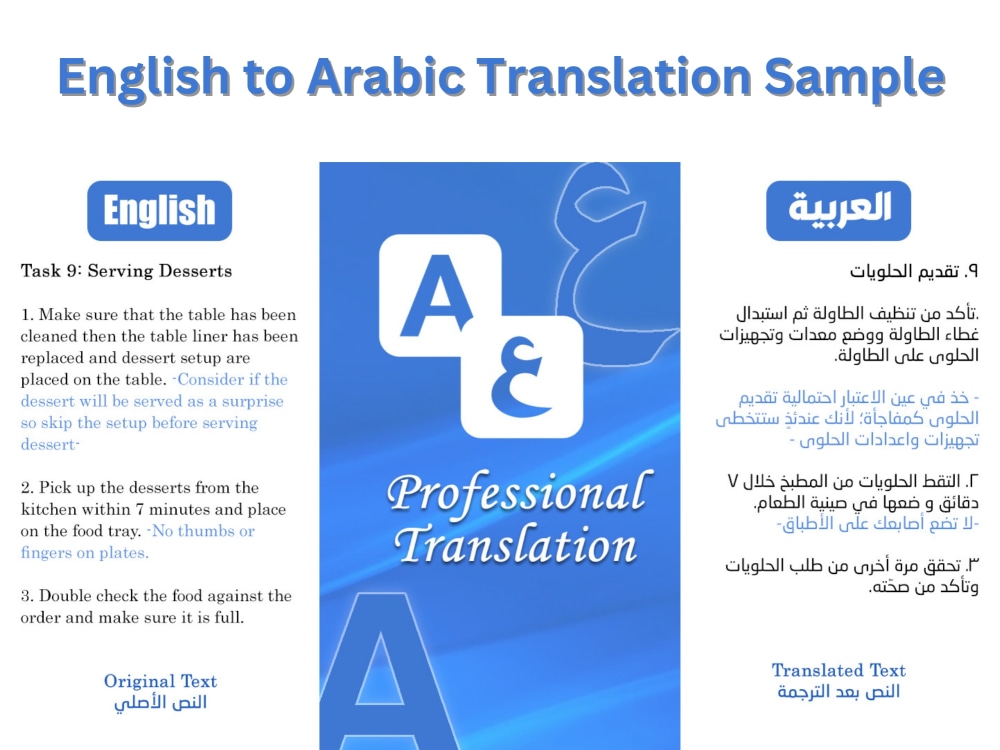 English to Arabic Translation Sample

English

Task 9: Serving Desserts

1. Make sure that the table has been cleaned then the table liner has been replaced and dessert setup are placed on the table. -Consider if the dessert will be served as a surprise so skip the setup before serving dessert-

2. Pick up the desserts from the kitchen within 7 minutes and place on the food tray. -No thumbs or fingers on plates.

3. Double check the food against the order and make sure it is full.

Original Text
النص الأصلي

A
ع

Professional Translation

A

العربية

٩. تقديم الحلويات

.تأكد من تنظيف الطاولة ثم استبدال غطاء الطاولة ووضع معدات وتجهيزات الحلوى على الطاولة.

- خذ في عين الاعتبار احتمالية تقديم الحلوى كمفاجأة؛ لأنك عندئذٍ ستتخطى تجهيزات واعدادات الحلوى -

٢. التقط الحلويات من المطبخ خلال ٧ دقائق و ضعها في صينية الطعام.
-لا تضع أصابعك على الأطباق-

٣. تحقق مرة أخرى من طلب الحلويات وتأكد من صحّته.

Translated Text
النص بعد الترجمة